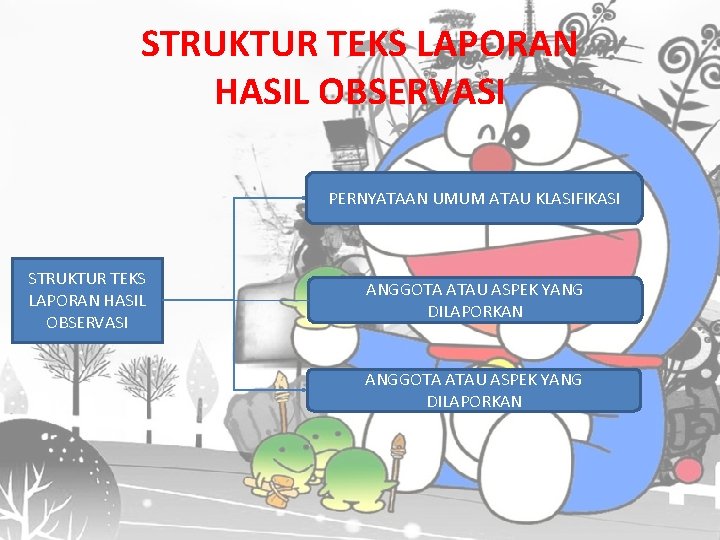 STRUKTUR TEKS LAPORAN HASIL OBSERVASI

STRUKTUR TEKS LAPORAN HASIL OBSERVASI

PERNYATAAN UMUM ATAU KLASIFIKASI

ANGGOTA ATAU ASPEK YANG DILAPORKAN

ANGGOTA ATAU ASPEK YANG DILAPORKAN